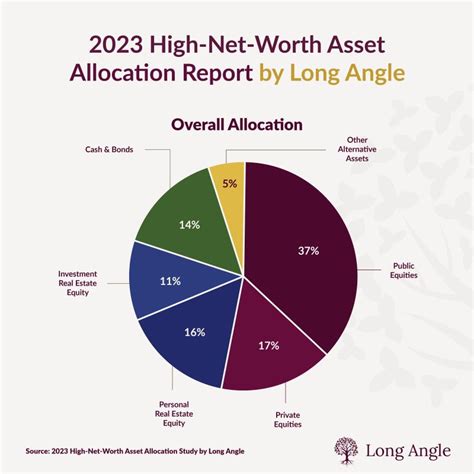 2023 High-Net-Worth Asset Allocation Report by Long Angle

Overall Allocation

Cash & Bonds

Other Alternative Assets

5%

14%

37%

Public Equities

Investment Real Estate Equity

11%

16%

17%

Personal Real Estate Equity

Private Equities

Source: 2023 High-Net-Worth Asset Allocation Study by Long Angle

Long Angle